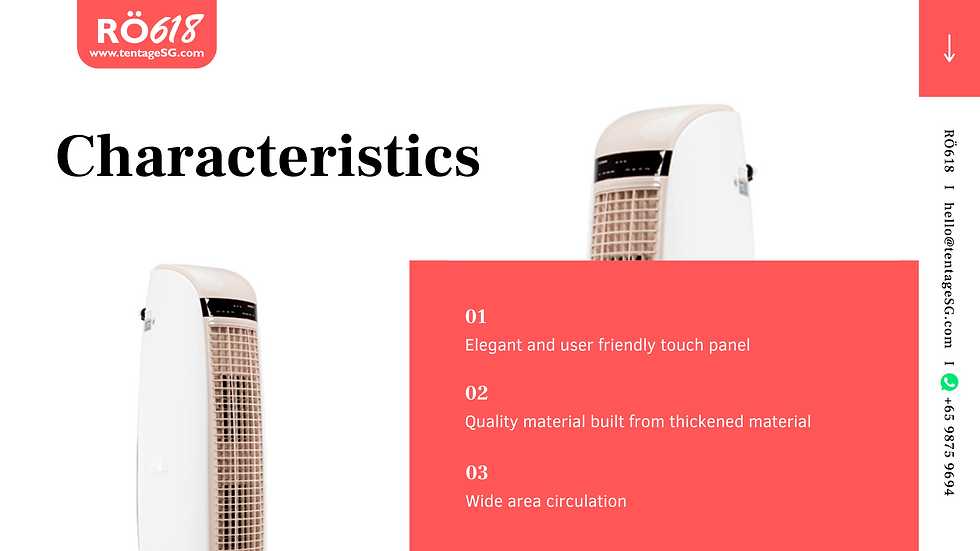 RÖ618
www.tentageSG.com

Characteristics

01
Elegant and user friendly touch panel

02
Quality material built from thickened material

03
Wide area circulation

RÖ618 I hello@tentageSG.com I +65 9875 9694